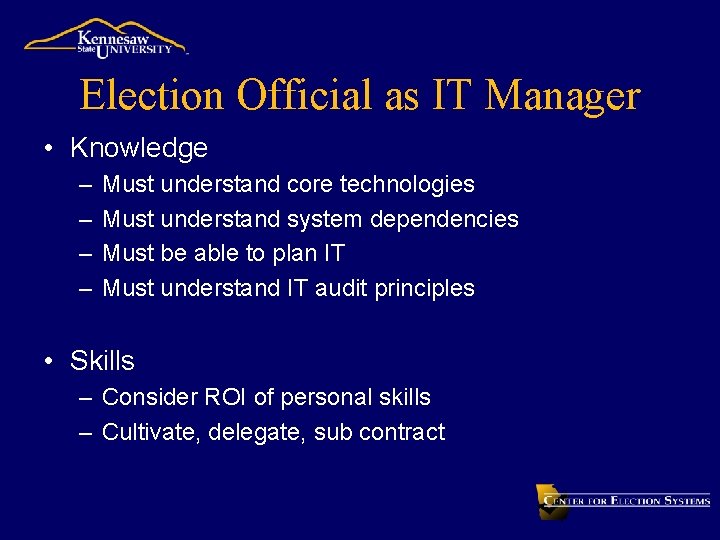 Kennesaw State UNIVERSITY

Election Official as IT Manager

• Knowledge
– Must understand core technologies
– Must understand system dependencies
– Must be able to plan IT
– Must understand IT audit principles

• Skills
– Consider ROI of personal skills
– Cultivate, delegate, sub contract

CENTER FOR ELECTION SYSTEMS